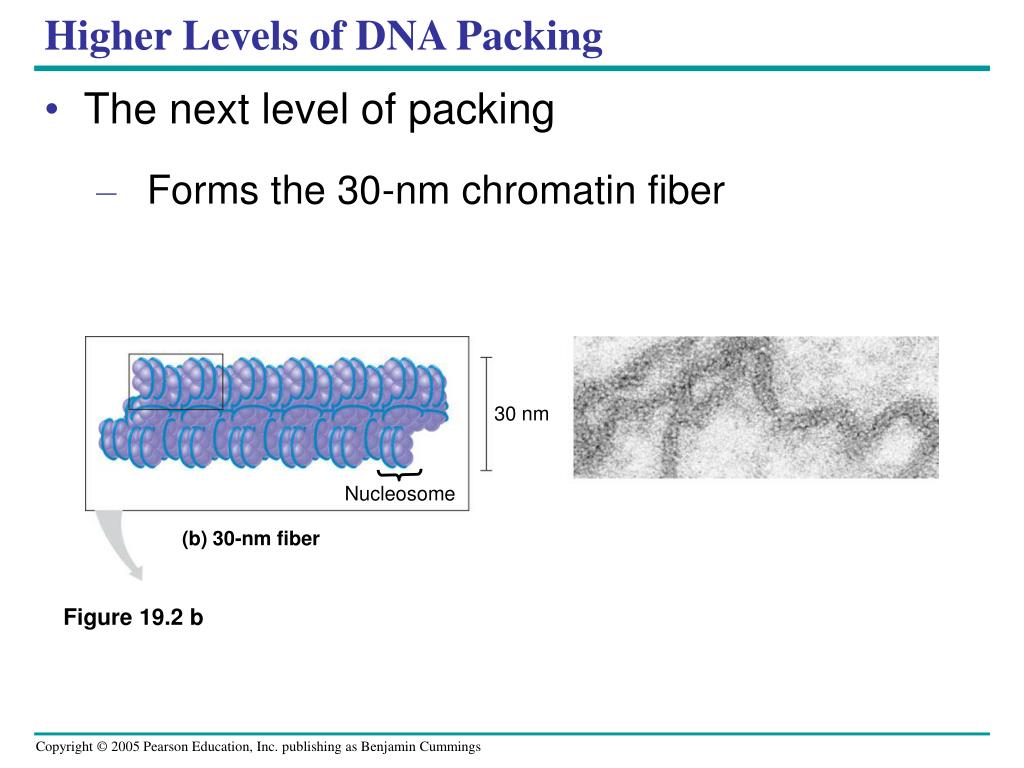 Higher Levels of DNA Packing

• The next level of packing

– Forms the 30-nm chromatin fiber

30 nm

Nucleosome

(b) 30-nm fiber

Figure 19.2 b

Copyright © 2005 Pearson Education, Inc. publishing as Benjamin Cummings